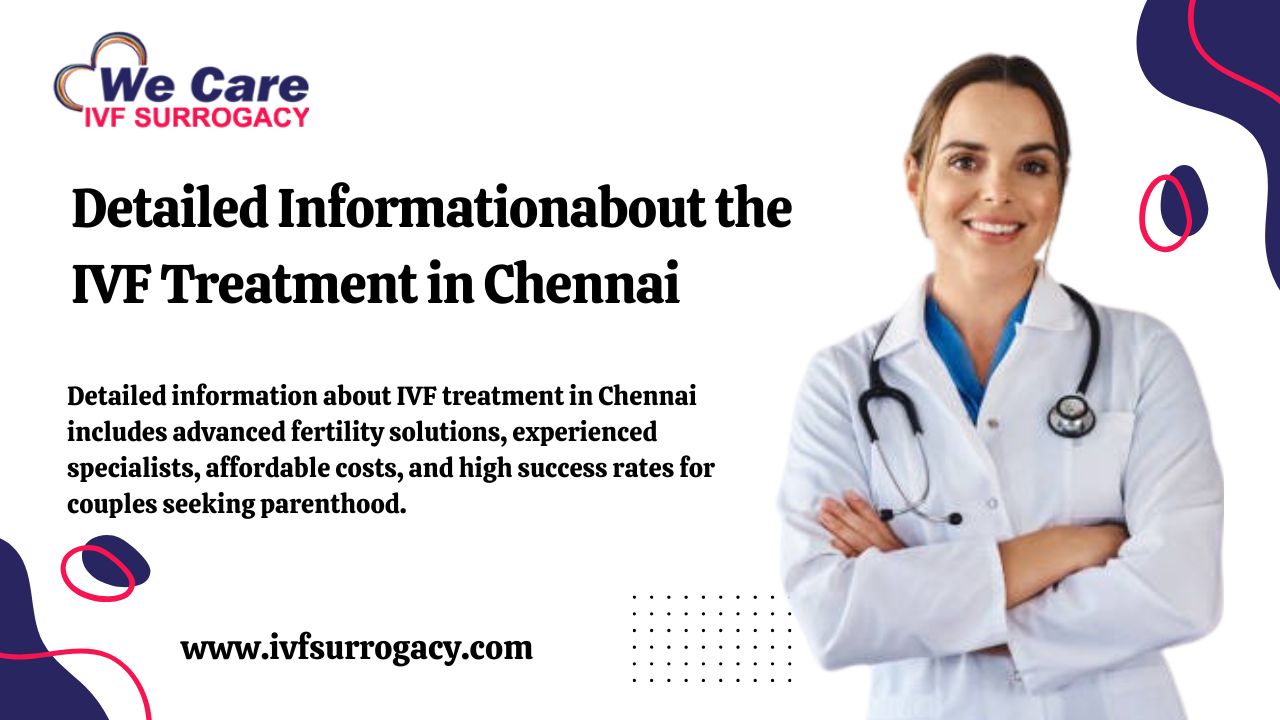 We Care
IVF SURROGACY

Detailed Informationabout the IVF Treatment in Chennai

Detailed information about IVF treatment in Chennai includes advanced fertility solutions, experienced specialists, affordable costs, and high success rates for couples seeking parenthood.

www.ivfsurrogacy.com